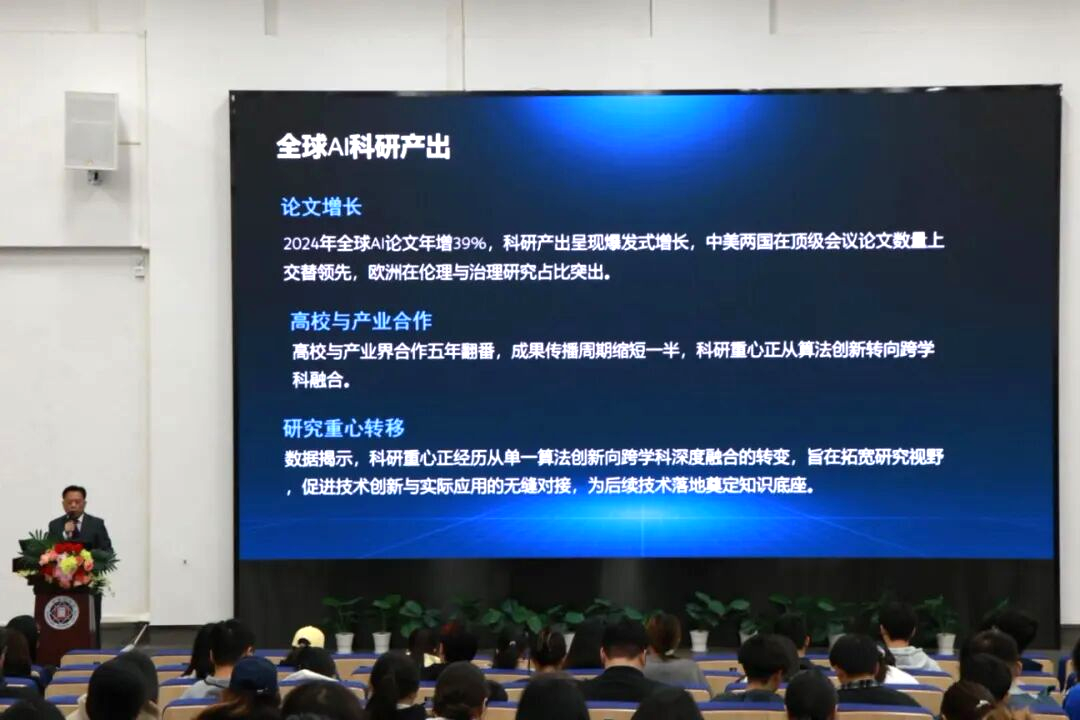 全球AI科研产出

论文增长

2024年全球AI论文年增39%，科研产出呈现爆发式增长，中美两国在顶级会议论文数量上交替领先，欧洲在伦理与治理研究占比突出。

高校与产业合作

高校与产业界合作五年翻番，成果传播周期缩短一半，科研重心正从算法创新转向跨学科融合。

研究重心转移

数据揭示，科研重心正经历从单一算法创新向跨学科深度融合的转变，旨在拓宽研究视野，促进技术创新与实际应用的无缝对接，为后续技术落地奠定知识底座。